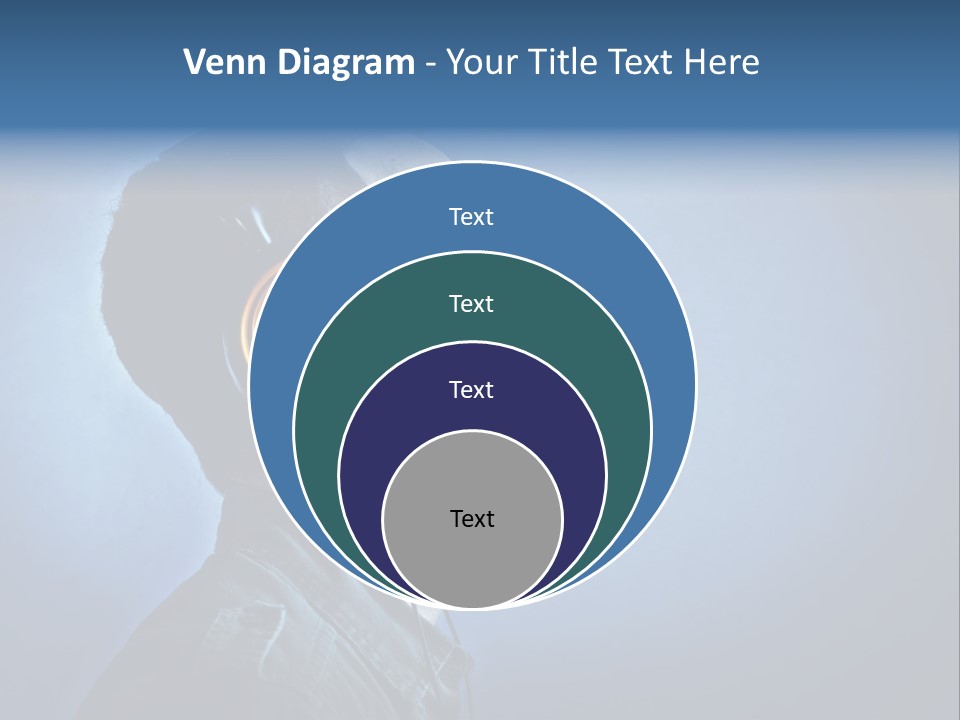 Venn Diagram - Your Title Text Here

Text

Text

Text

Text